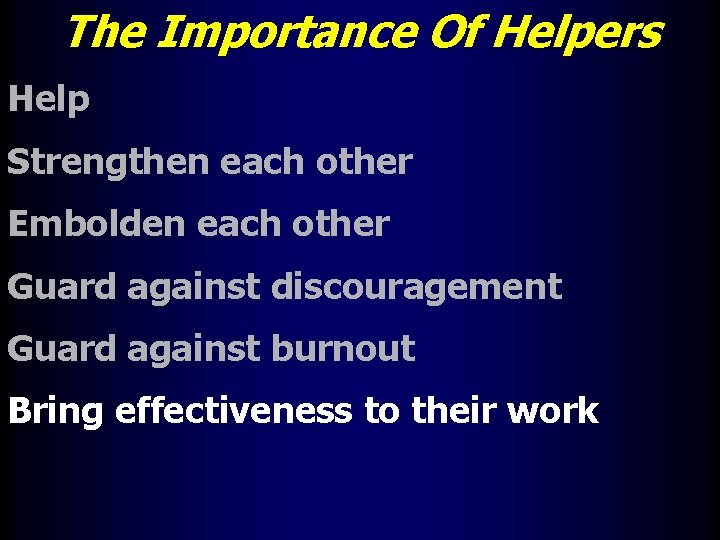 The Importance Of Helpers

Help

Strengthen each other

Embolden each other

Guard against discouragement

Guard against burnout

Bring effectiveness to their work